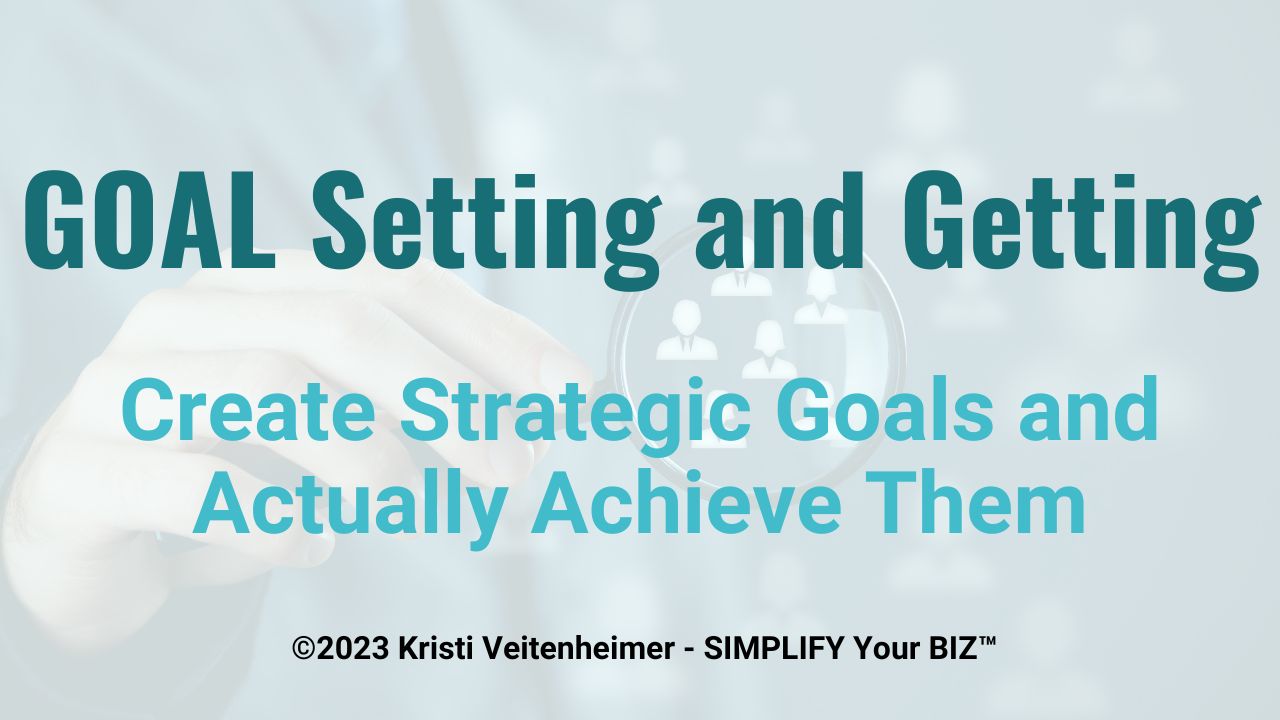 GOAL Setting and Getting

Create Strategic Goals and Actually Achieve Them

©2023 Kristi Veitenheimer - SIMPLIFY Your BIZ™